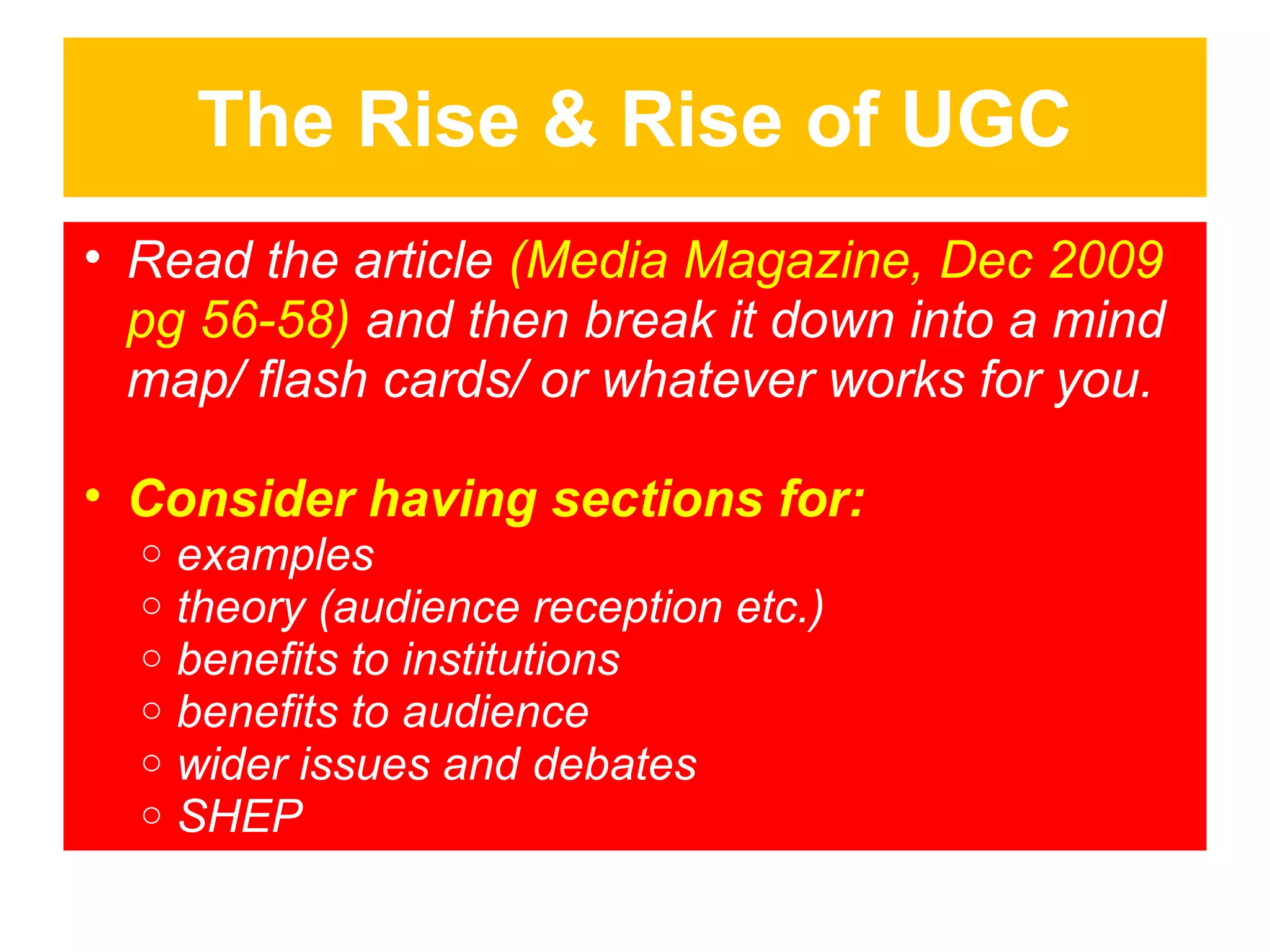 The Rise & Rise of UGC

• Read the article (Media Magazine, Dec 2009 pg 56-58) and then break it down into a mind map/ flash cards/ or whatever works for you.

• Consider having sections for:
 ○ examples
 ○ theory (audience reception etc.)
 ○ benefits to institutions
 ○ benefits to audience
 ○ wider issues and debates
 ○ SHEP